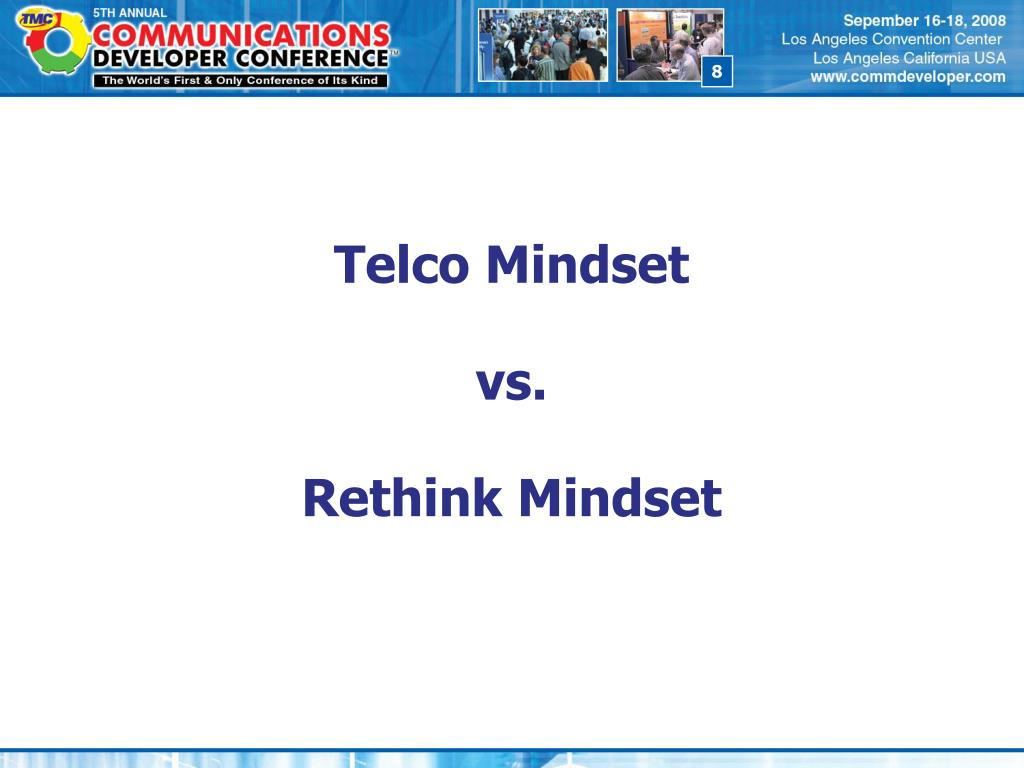 TMC
5TH ANNUAL
COMMUNICATIONS DEVELOPER CONFERENCE™
The World's First & Only Conference of Its Kind

8

Sepember 16-18, 2008
Los Angeles Convention Center
Los Angeles California USA
www.commdeveloper.com

Telco Mindset

vs.

Rethink Mindset